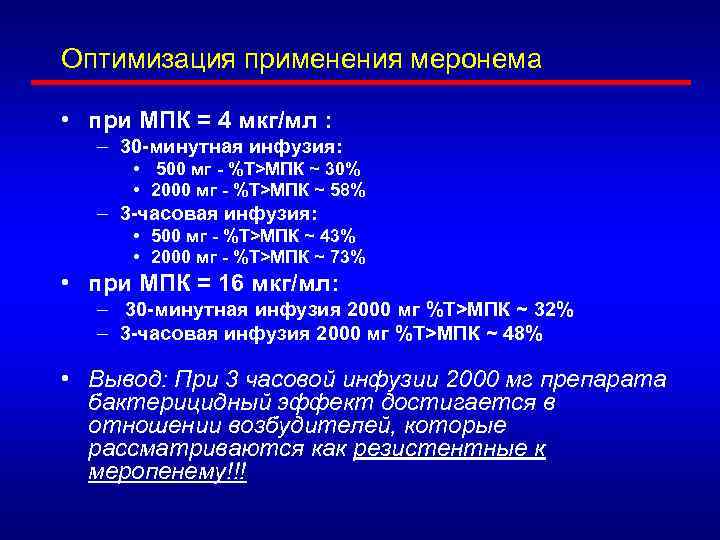 Оптимизация применения меронема

• при МПК = 4 мкг/мл :
– 30-минутная инфузия:
• 500 мг - %Т>МПК ~ 30%
• 2000 мг - %Т>МПК ~ 58%
– 3-часовая инфузия:
• 500 мг - %Т>МПК ~ 43%
• 2000 мг - %Т>МПК ~ 73%

• при МПК = 16 мкг/мл:
– 30-минутная инфузия 2000 мг %Т>МПК ~ 32%
– 3-часовая инфузия 2000 мг %Т>МПК ~ 48%

• Вывод: При 3 часовой инфузии 2000 мг препарата бактерицидный эффект достигается в отношении возбудителей, которые рассматриваются как резистентные к меропенему!!!